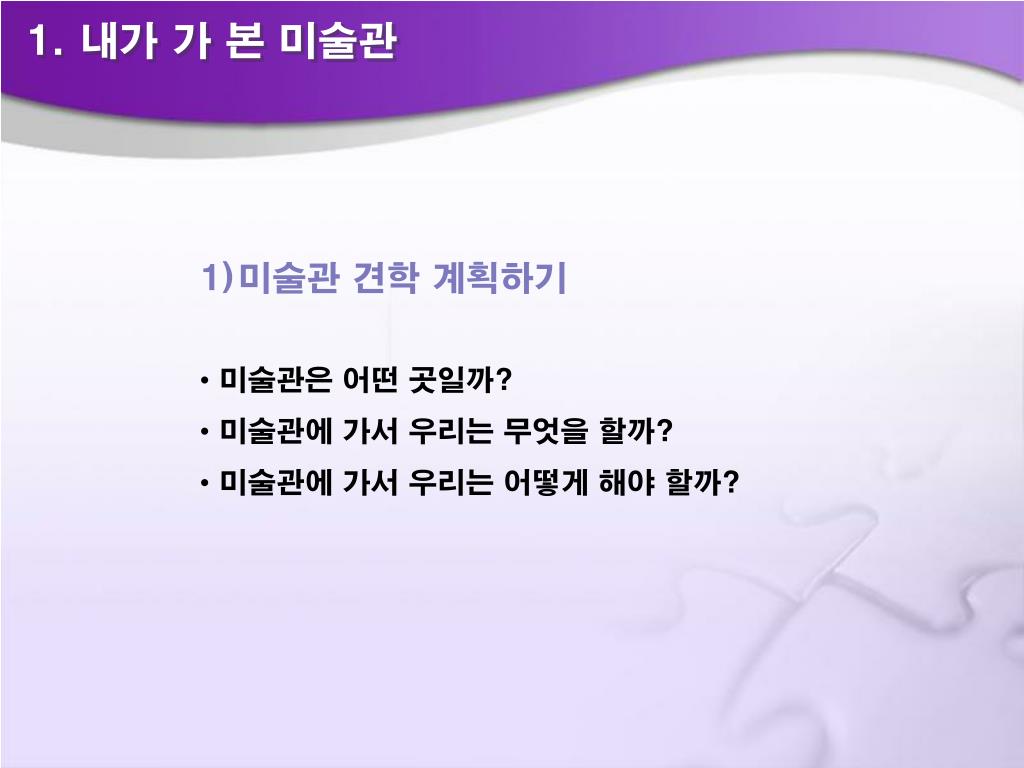 1. 내가 가 본 미술관

1)미술관 견학 계획하기

• 미술관은 어떤 곳일까?
• 미술관에 가서 우리는 무엇을 할까?
• 미술관에 가서 우리는 어떻게 해야 할까?